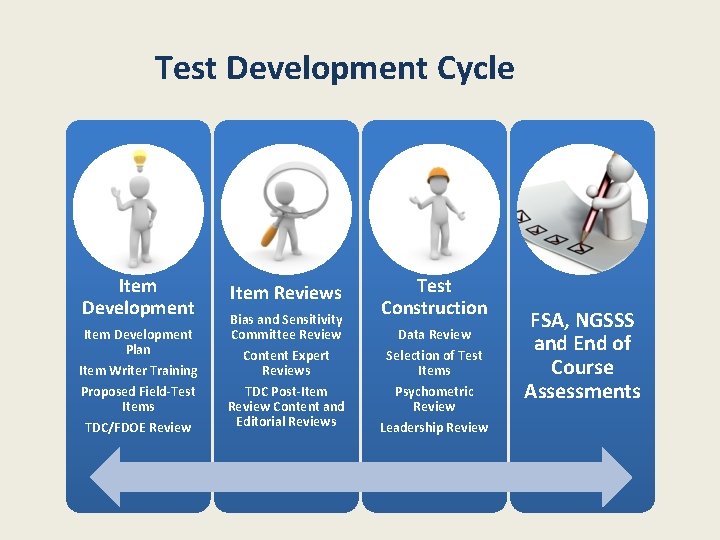 Test Development Cycle

Item Development

Item Development Plan

Item Writer Training

Proposed Field-Test Items

TDC/FDOE Review

Item Reviews

Bias and Sensitivity Committee Review

Content Expert Reviews

TDC Post-Item Review Content and Editorial Reviews

Test Construction

Data Review

Selection of Test Items

Psychometric Review

Leadership Review

FSA, NGSSS and End of Course Assessments